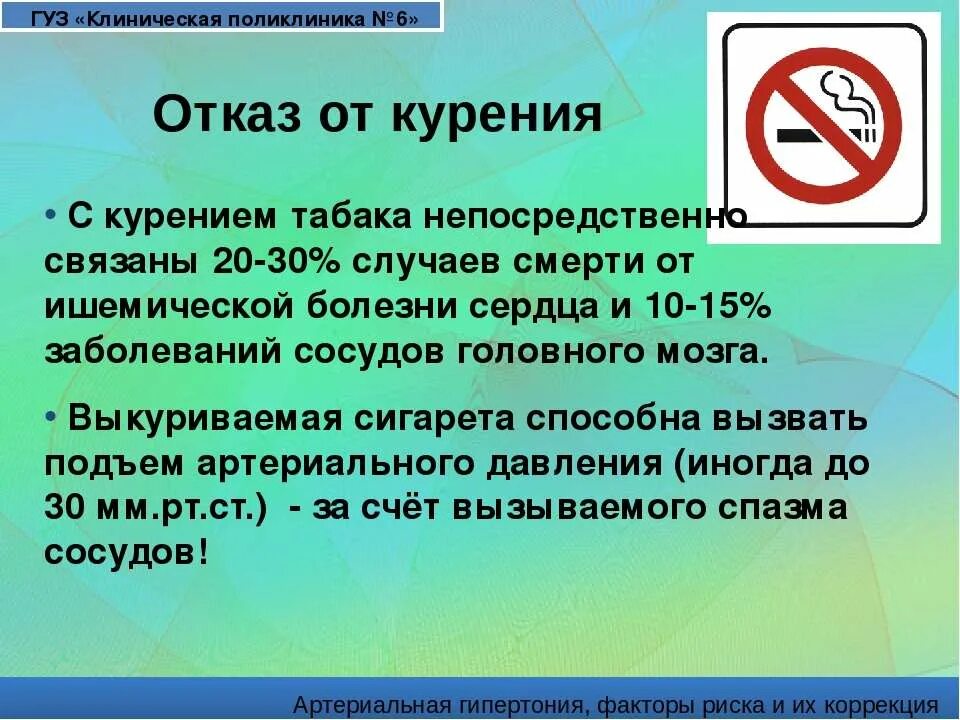 ГУЗ «Клиническая поликлиника №6»

Отказ от курения

• С курением табака непосредственно связаны 20-30% случаев смерти от ишемической болезни сердца и 10-15% заболеваний сосудов головного мозга.

• Выкуриваемая сигарета способна вызвать подъем артериального давления (иногда до 30 мм.рт.ст.) - за счёт вызываемого спазма сосудов!

Артериальная гипертония, факторы риска и их коррекция